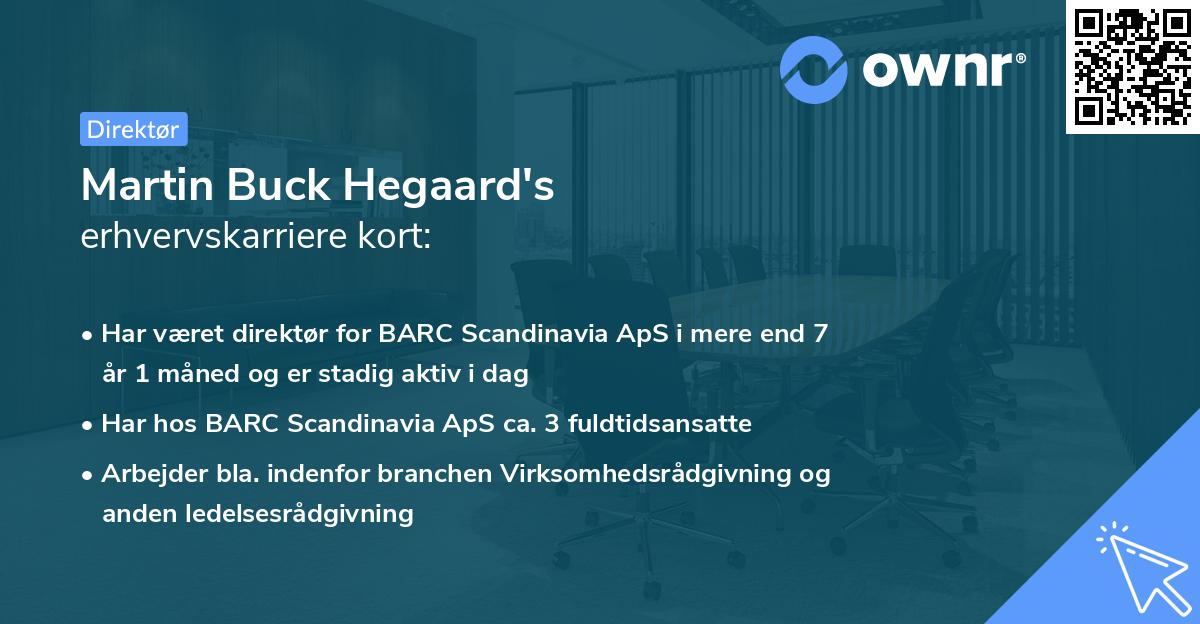 ownr®

Direktør

Martin Buck Hegaard's erhvervskarriere kort:

• Har været direktør for BARC Scandinavia ApS i mere end 7 år 1 måned og er stadig aktiv i dag

• Har hos BARC Scandinavia ApS ca. 3 fuldtidsansatte

• Arbejder bla. indenfor branchen Virksomhedsrådgivning og anden ledelsesrådgivning